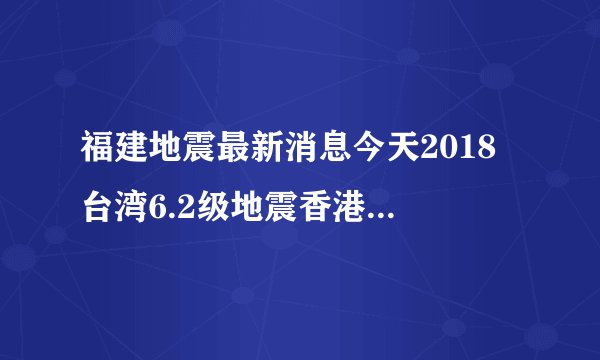 福建地震最新消息今天2018台湾6.2级地震香港...